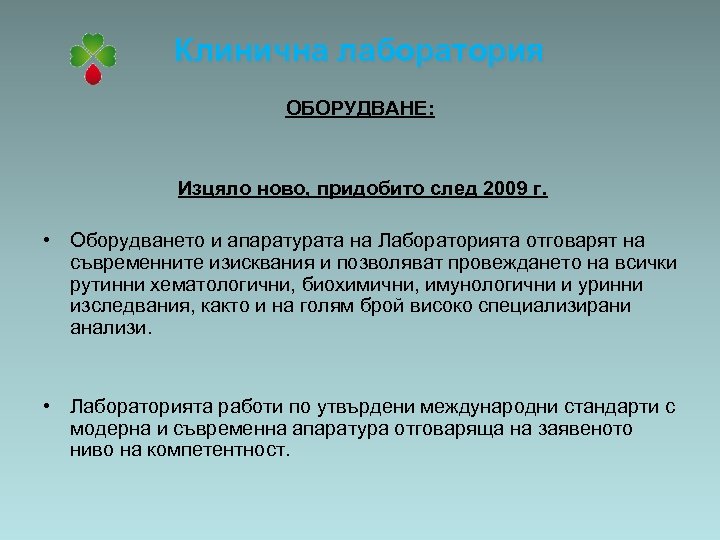 Клинична лаборатория

ОБОРУДВАНЕ:

Изцяло ново, придобито след 2009 г.

• Оборудването и апаратурата на Лабораторията отговарят на съвременните изисквания и позволяват провеждането на всички рутинни хематологични, биохимични, имунологични и уринни изследвания, както и на голям брой високо специализирани анализи.

• Лабораторията работи по утвърдени международни стандарти с модерна и съвременна апаратура отговаряща на заявеното ниво на компетентност.